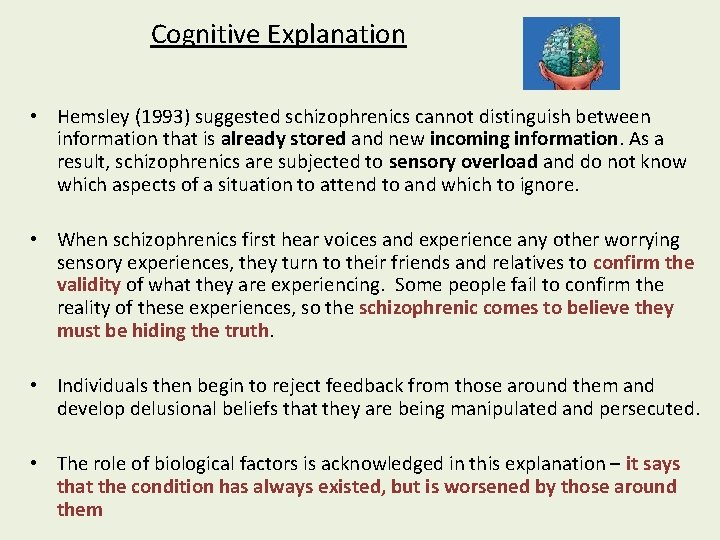 Cognitive Explanation

• Hemsley (1993) suggested schizophrenics cannot distinguish between information that is already stored and new incoming information. As a result, schizophrenics are subjected to sensory overload and do not know which aspects of a situation to attend to and which to ignore.

• When schizophrenics first hear voices and experience any other worrying sensory experiences, they turn to their friends and relatives to confirm the validity of what they are experiencing. Some people fail to confirm the reality of these experiences, so the schizophrenic comes to believe they must be hiding the truth.

• Individuals then begin to reject feedback from those around them and develop delusional beliefs that they are being manipulated and persecuted.

• The role of biological factors is acknowledged in this explanation – it says that the condition has always existed, but is worsened by those around them